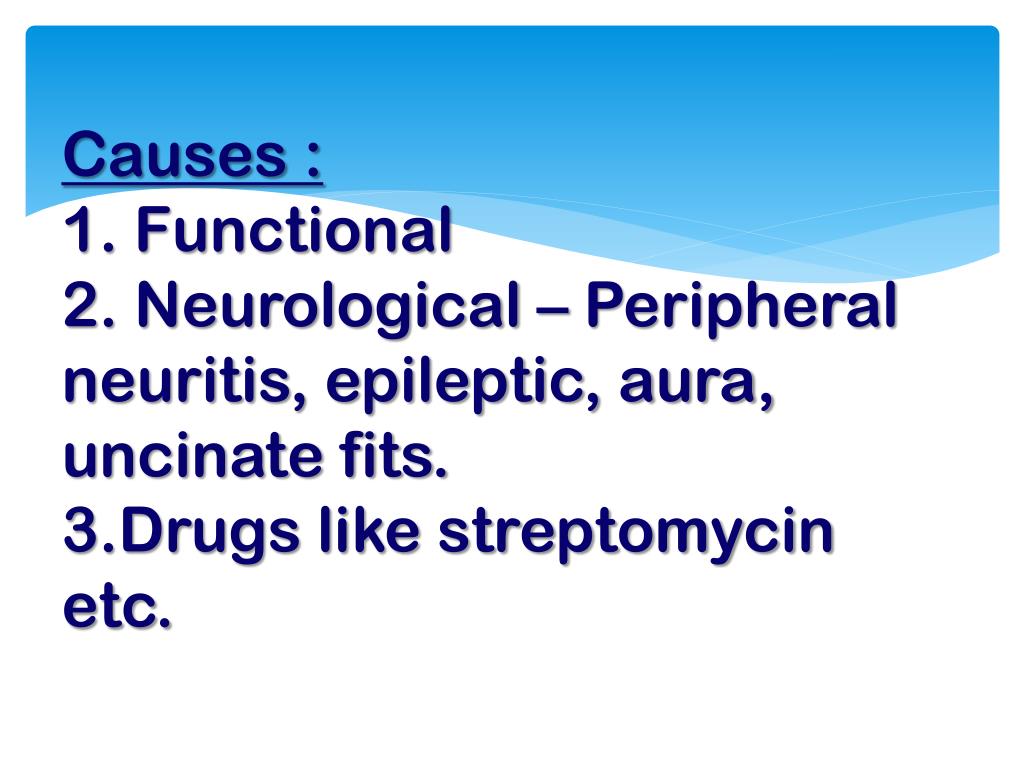 Causes :
1. Functional
2. Neurological – Peripheral neuritis, epileptic, aura, uncinate fits.
3.Drugs like streptomycin etc.